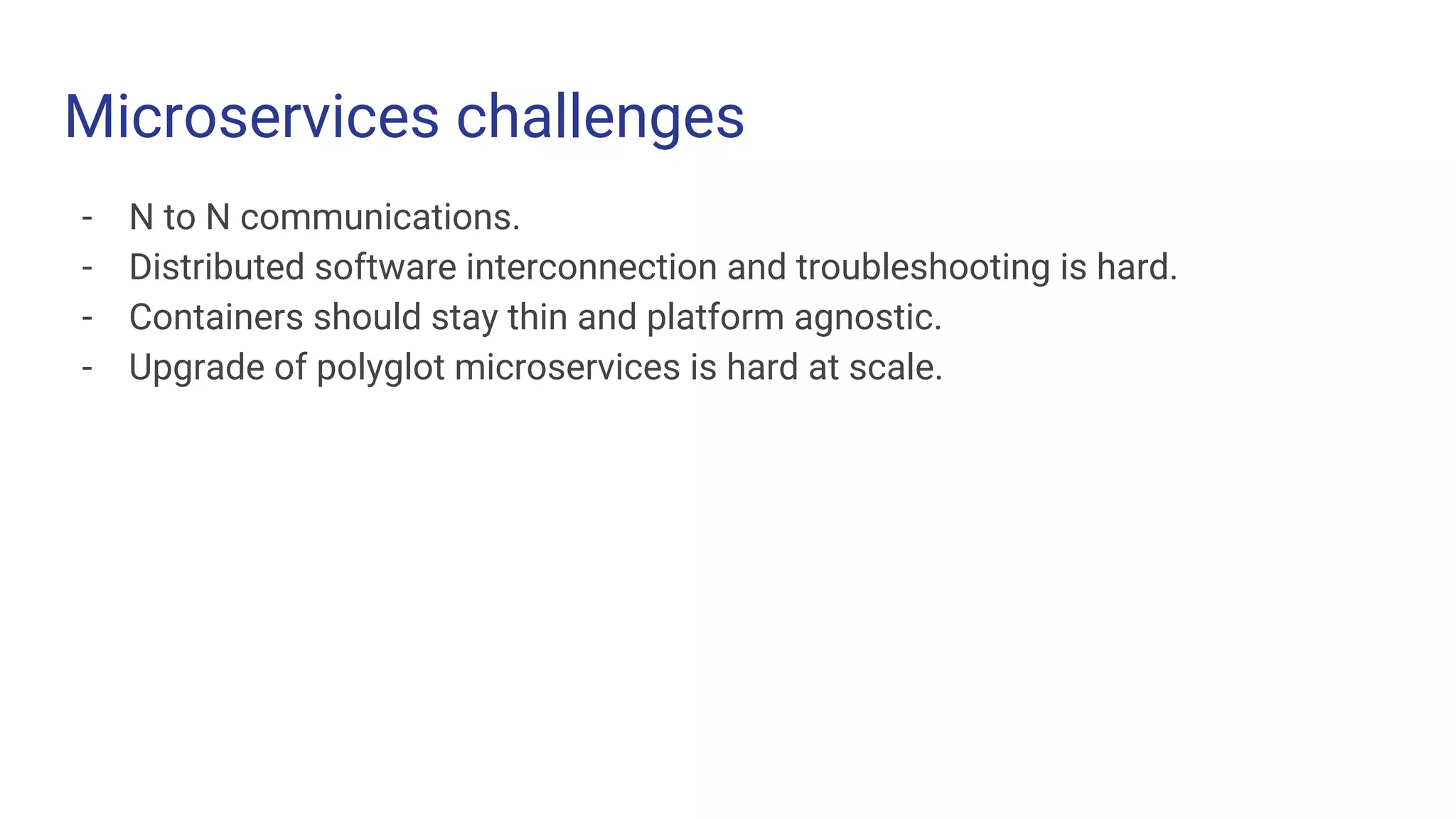 Microservices challenges

- N to N communications.
- Distributed software interconnection and troubleshooting is hard.
- Containers should stay thin and platform agnostic.
- Upgrade of polyglot microservices is hard at scale.